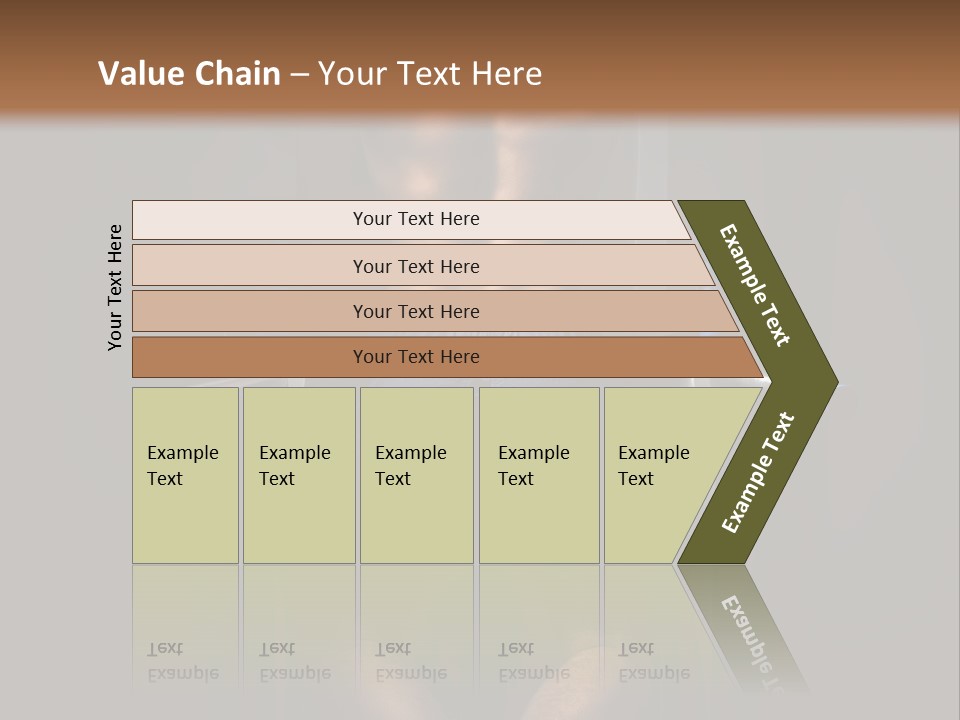 Value Chain – Your Text Here

Your Text Here

Your Text Here

Your Text Here

Your Text Here

Your Text Here

Example Text

Example Text

Example Text

Example Text

Example Text

Example Text

Example Text